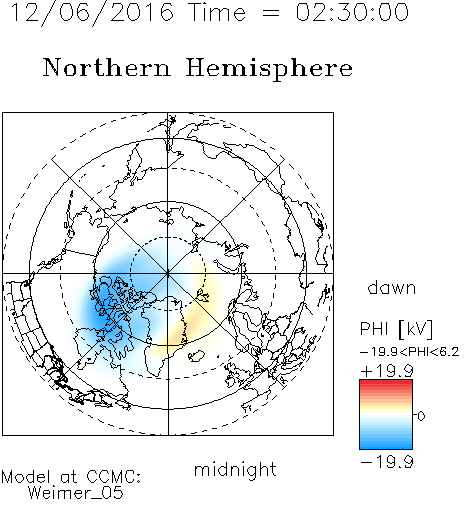 12/06/2016 Time = 02:30:00

Northern Hemisphere

dawn

PHI [kV]
−19.9<PHI<6.2
+19.9
0
−19.9

midnight

Model at CCMC:
Weimer_05